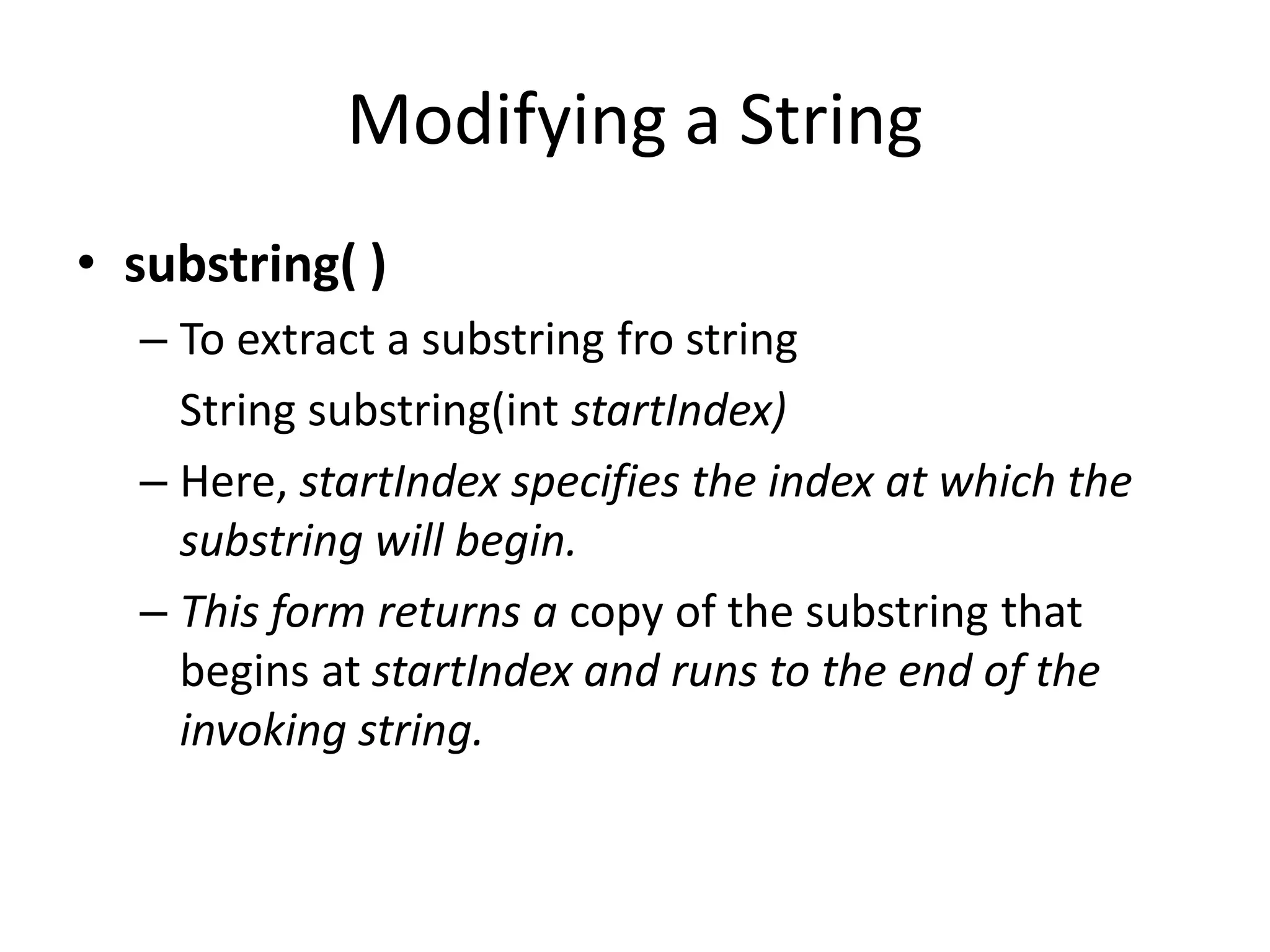 Modifying a String

• substring( )

– To extract a substring fro string

String substring(int startIndex)

– Here, startIndex specifies the index at which the substring will begin.

– This form returns a copy of the substring that begins at startIndex and runs to the end of the invoking string.